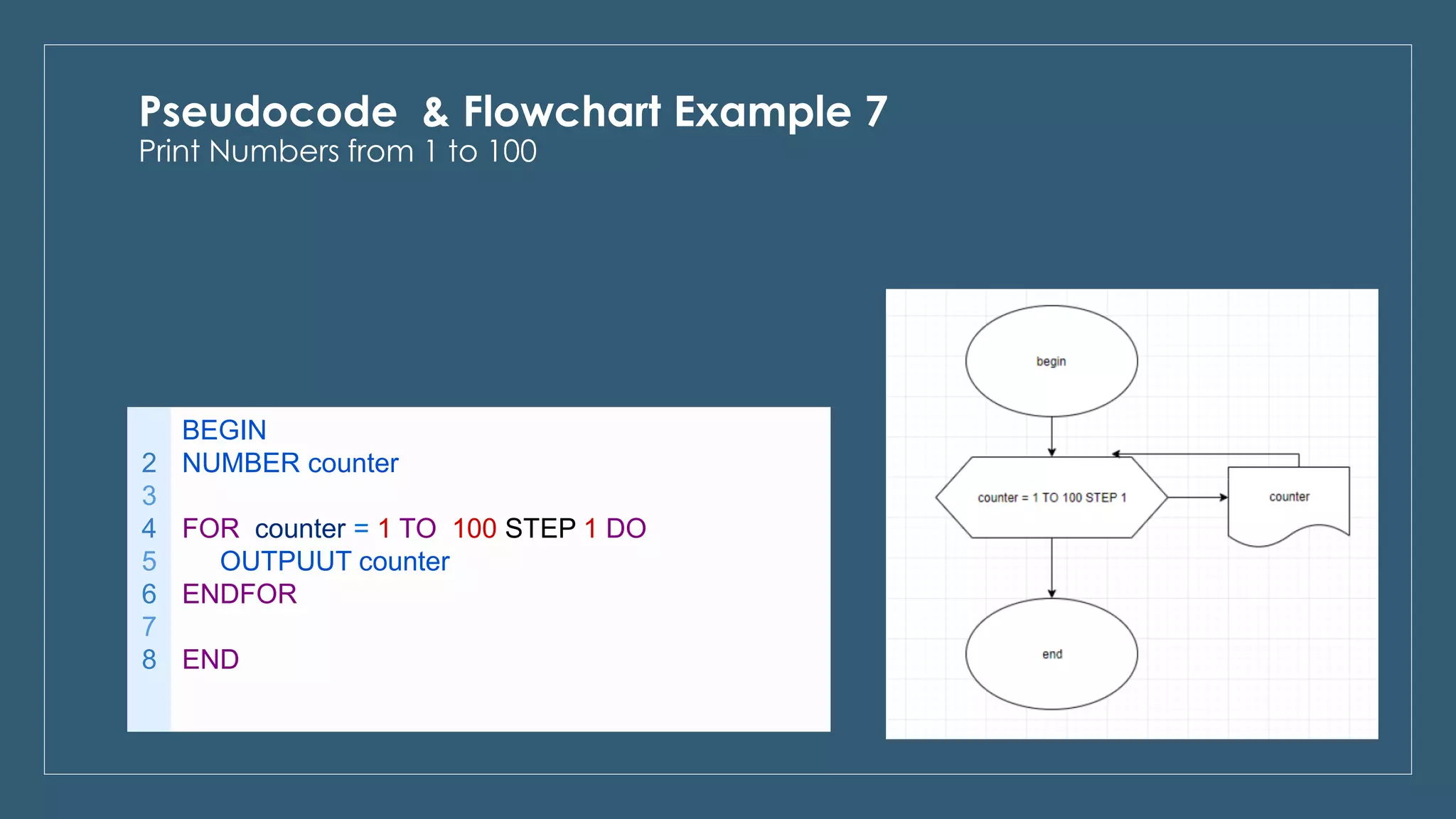 Pseudocode & Flowchart Example 7
Print Numbers from 1 to 100

BEGIN
2 NUMBER counter
3
4 FOR counter = 1 TO 100 STEP 1 DO
5 OUTPUUT counter
6 ENDFOR
7
8 END

begin
counter = 1 TO 100 STEP 1
counter
end